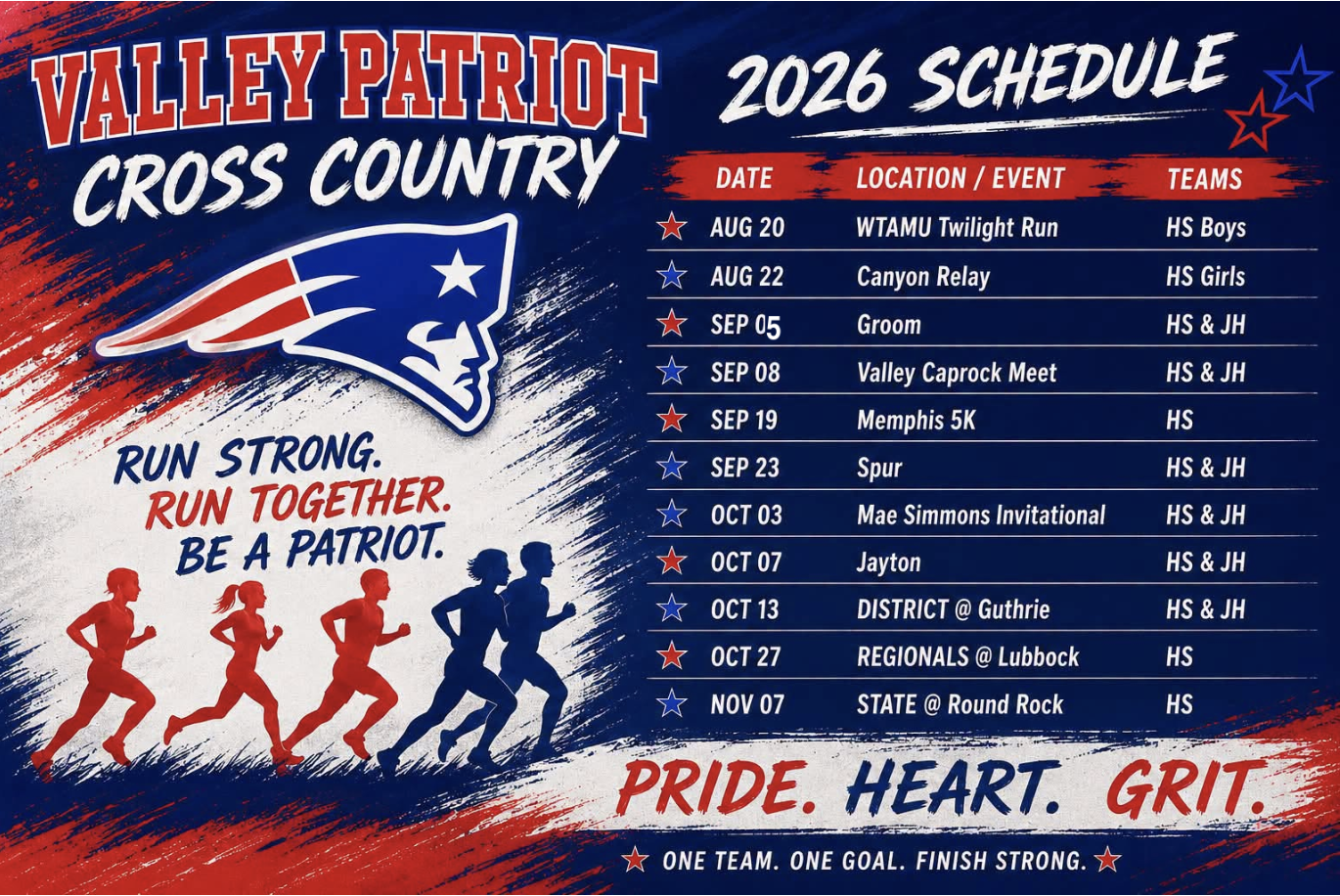 VALLEY PATRIOT
CROSS COUNTRY

RUN STRONG.
RUN TOGETHER.
BE A PATRIOT.

2026 SCHEDULE

| DATE | LOCATION / EVENT | TEAMS |
|---|---|---|
| AUG 20 | WTAMU Twilight Run | HS Boys |
| AUG 22 | Canyon Relay | HS Girls |
| SEP 05 | Groom | HS & JH |
| SEP 08 | Valley Caprock Meet | HS & JH |
| SEP 19 | Memphis 5K | HS |
| SEP 23 | Spur | HS & JH |
| OCT 03 | Mae Simmons Invitational | HS & JH |
| OCT 07 | Jayton | HS & JH |
| OCT 13 | DISTRICT @ Guthrie | HS & JH |
| OCT 27 | REGIONALS @ Lubbock | HS |
| NOV 07 | STATE @ Round Rock | HS |

PRIDE. HEART. GRIT.

ONE TEAM. ONE GOAL. FINISH STRONG.